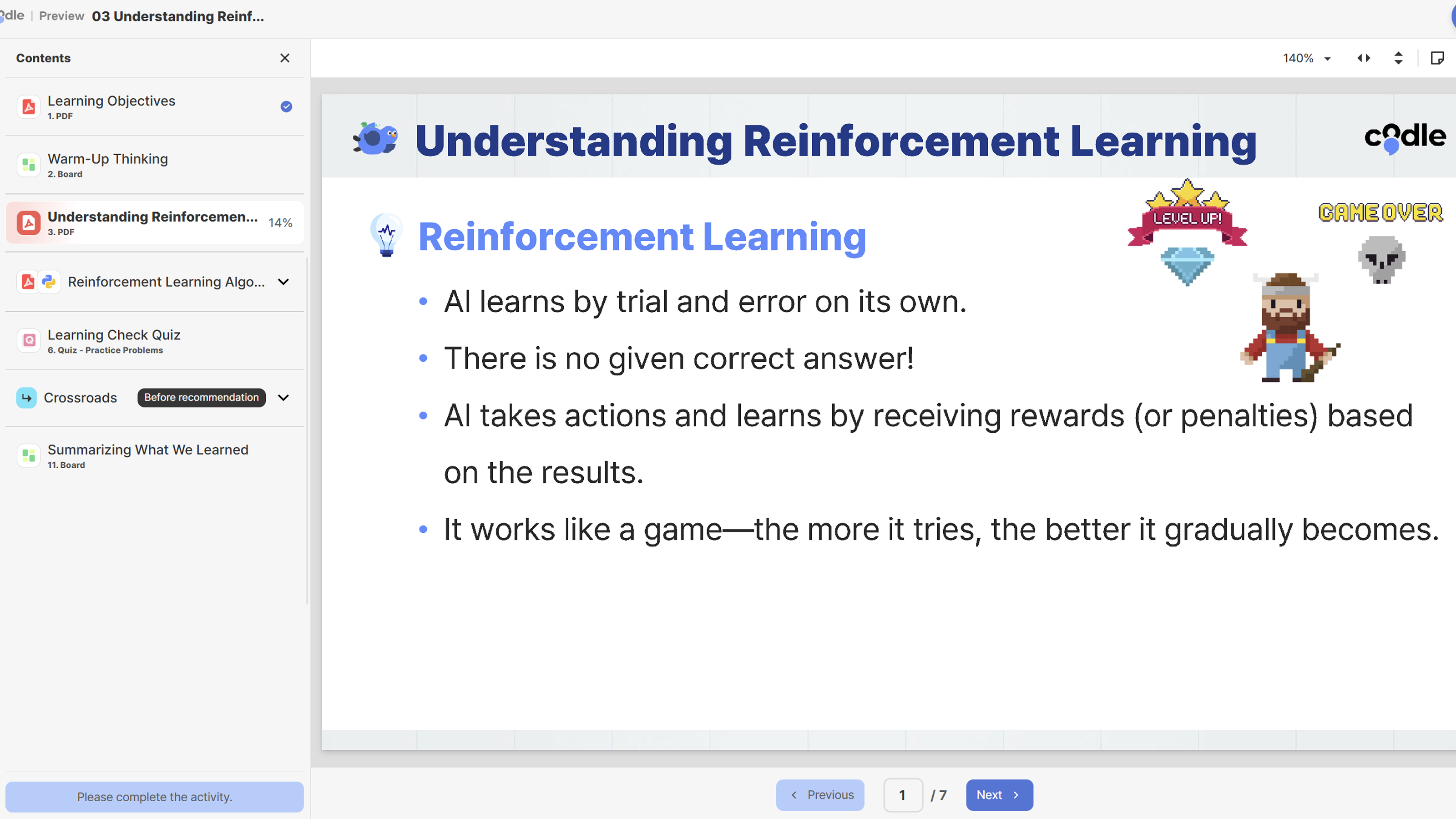 dle | Preview 03 Understanding Reinf...

Contents

Learning Objectives
1. PDF

Warm-Up Thinking
2. Board

Understanding Reinforcemen...
3. PDF
14%

Reinforcement Learning Algo...

Learning Check Quiz
6. Quiz - Practice Problems

Crossroads
Before recommendation

Summarizing What We Learned
11. Board

Please complete the activity.

140%

Understanding Reinforcement Learning

codle

Reinforcement Learning

LEVEL UP!

GAME OVER

• AI learns by trial and error on its own.

• There is no given correct answer!

• AI takes actions and learns by receiving rewards (or penalties) based on the results.

• It works like a game—the more it tries, the better it gradually becomes.

Previous 1 / 7 Next